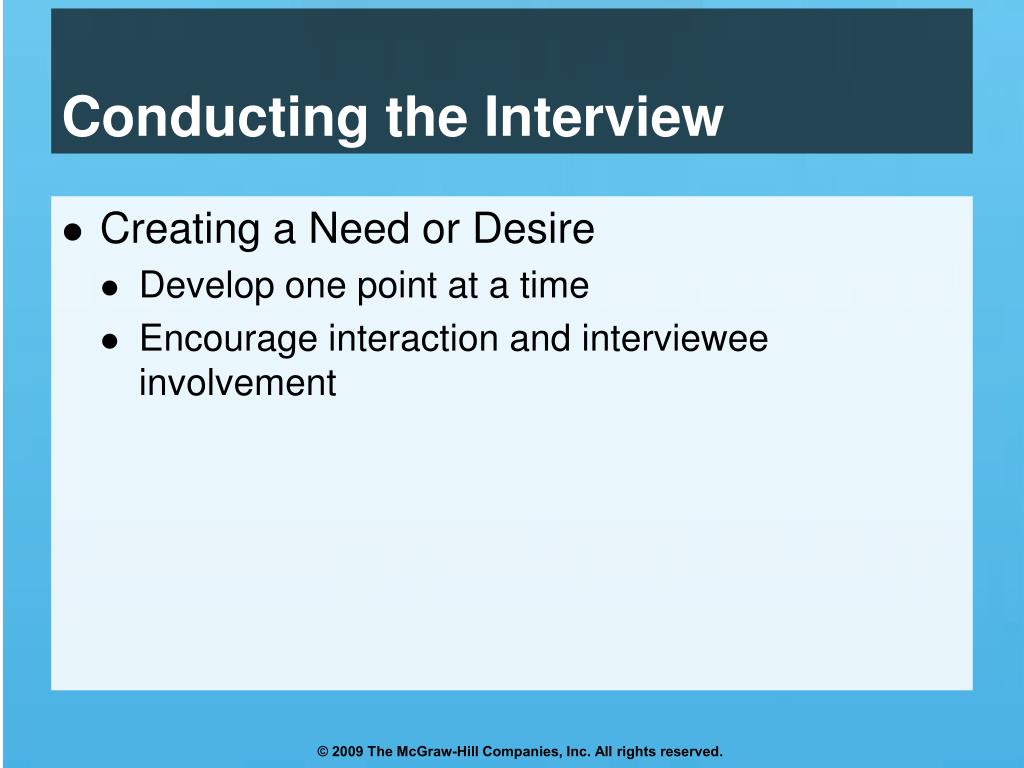 Conducting the Interview

- Creating a Need or Desire
  - Develop one point at a time
  - Encourage interaction and interviewee involvement

© 2009 The McGraw-Hill Companies, Inc. All rights reserved.